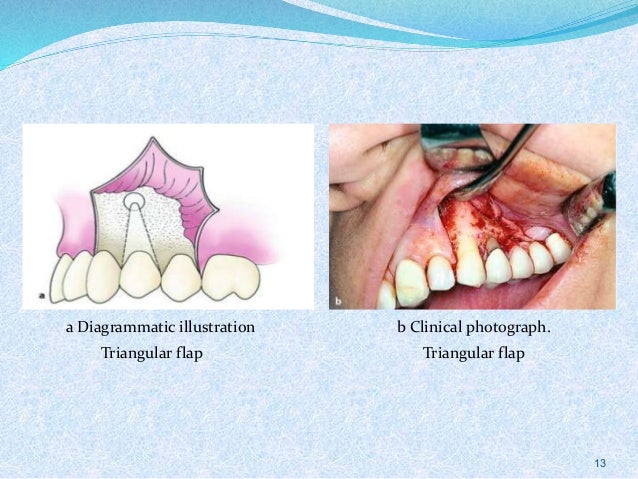 a

b

a Diagrammatic illustration
Triangular flap

b Clinical photograph.
Triangular flap

13